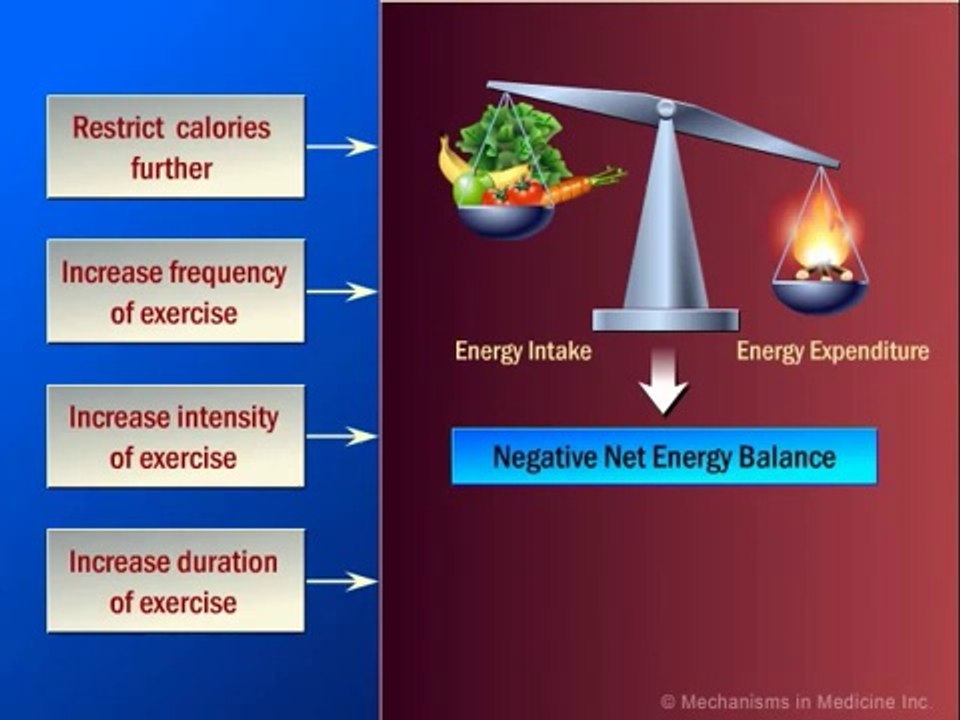 Restrict calories further

Increase frequency of exercise

Increase intensity of exercise

Increase duration of exercise

Energy Intake

Energy Expenditure

Negative Net Energy Balance

© Mechanisms in Medicine Inc.